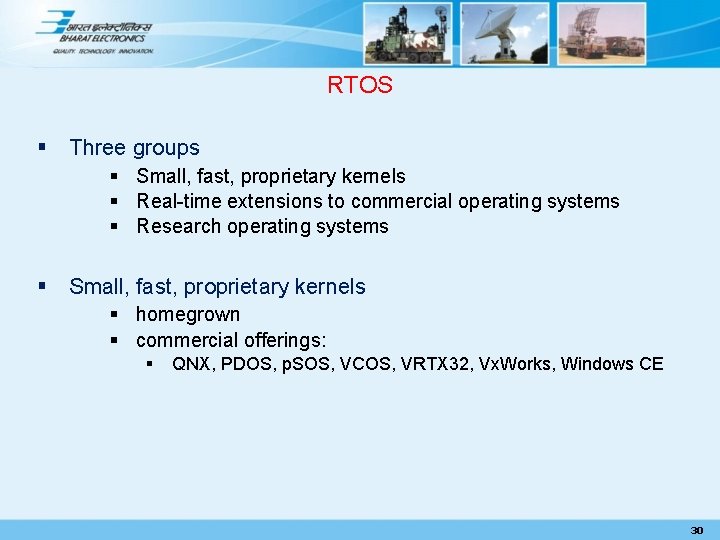 भारत इलेक्ट्रॉनिक्स
BHARAT ELECTRONICS
QUALITY. TECHNOLOGY. INNOVATION.

RTOS

▪ Three groups
▪ Small, fast, proprietary kernels
▪ Real-time extensions to commercial operating systems
▪ Research operating systems

▪ Small, fast, proprietary kernels
▪ homegrown
▪ commercial offerings:
▪ QNX, PDOS, pSOS, VCOS, VRTX32, VxWorks, Windows CE

30